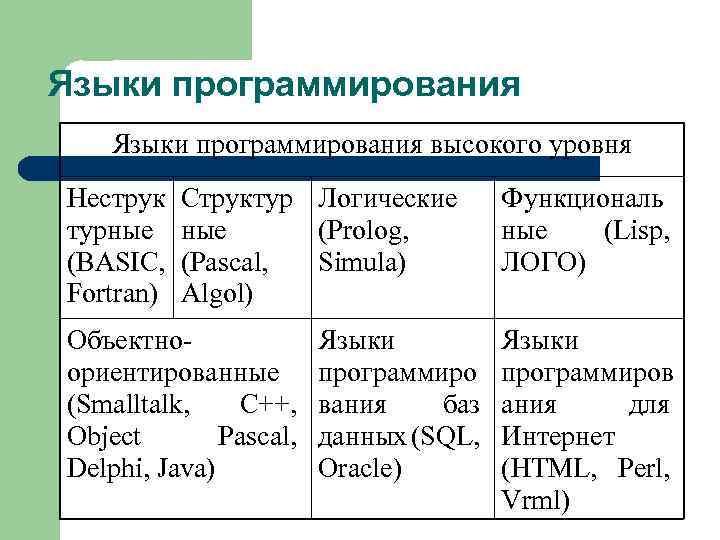 Языки программирования

| Языки программирования высокого уровня | | | |
|---|---|---|---|
| Неструктурные (BASIC, Fortran) | Структурные (Pascal, Algol) | Логические (Prolog, Simula) | Функциональные (Lisp, ЛОГО) |
| Объектно-ориентированные (Smalltalk, C++, Object Pascal, Delphi, Java) | | Языки программирования баз данных (SQL, Oracle) | Языки программирования для Интернет (HTML, Perl, Vrml) |